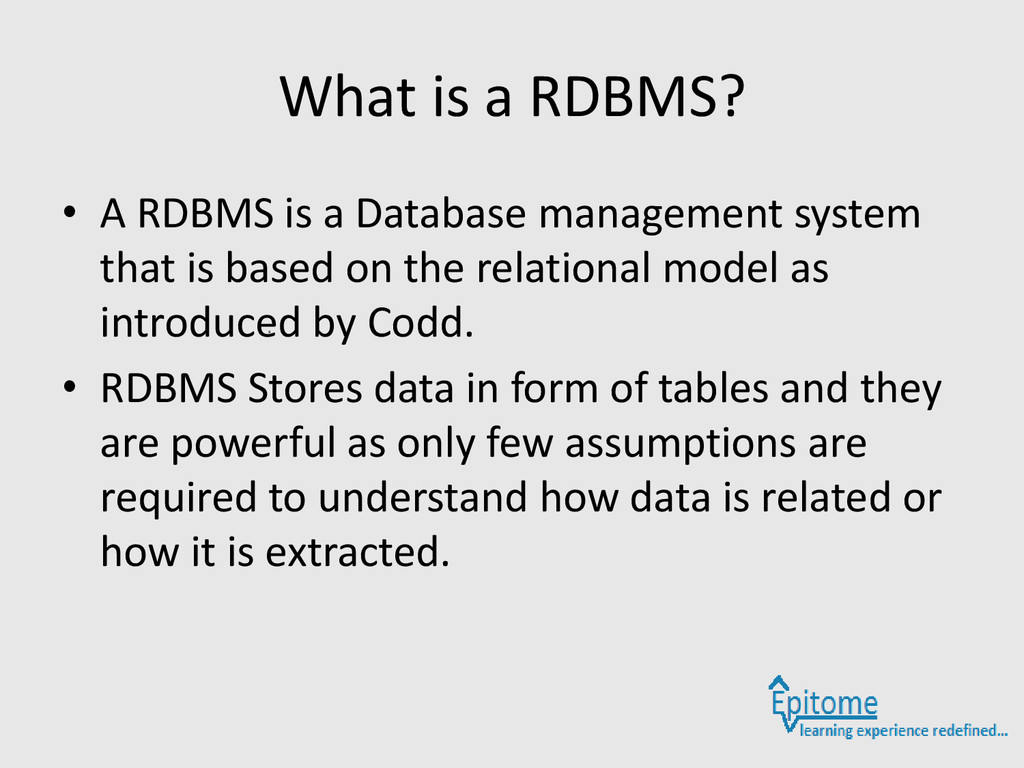 What is a RDBMS?

• A RDBMS is a Database management system that is based on the relational model as introduced by Codd.

• RDBMS Stores data in form of tables and they are powerful as only few assumptions are required to understand how data is related or how it is extracted.

Epitome
learning experience redefined...